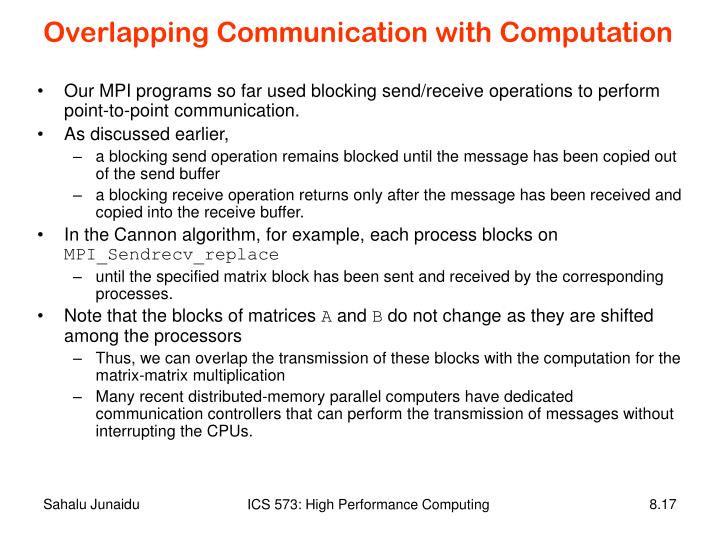 Overlapping Communication with Computation

• Our MPI programs so far used blocking send/receive operations to perform point-to-point communication.

• As discussed earlier,

– a blocking send operation remains blocked until the message has been copied out of the send buffer

– a blocking receive operation returns only after the message has been received and copied into the receive buffer.

• In the Cannon algorithm, for example, each process blocks on MPI_Sendrecv_replace

– until the specified matrix block has been sent and received by the corresponding processes.

• Note that the blocks of matrices A and B do not change as they are shifted among the processors

– Thus, we can overlap the transmission of these blocks with the computation for the matrix-matrix multiplication

– Many recent distributed-memory parallel computers have dedicated communication controllers that can perform the transmission of messages without interrupting the CPUs.

Sahalu Junaidu    ICS 573: High Performance Computing    8.17